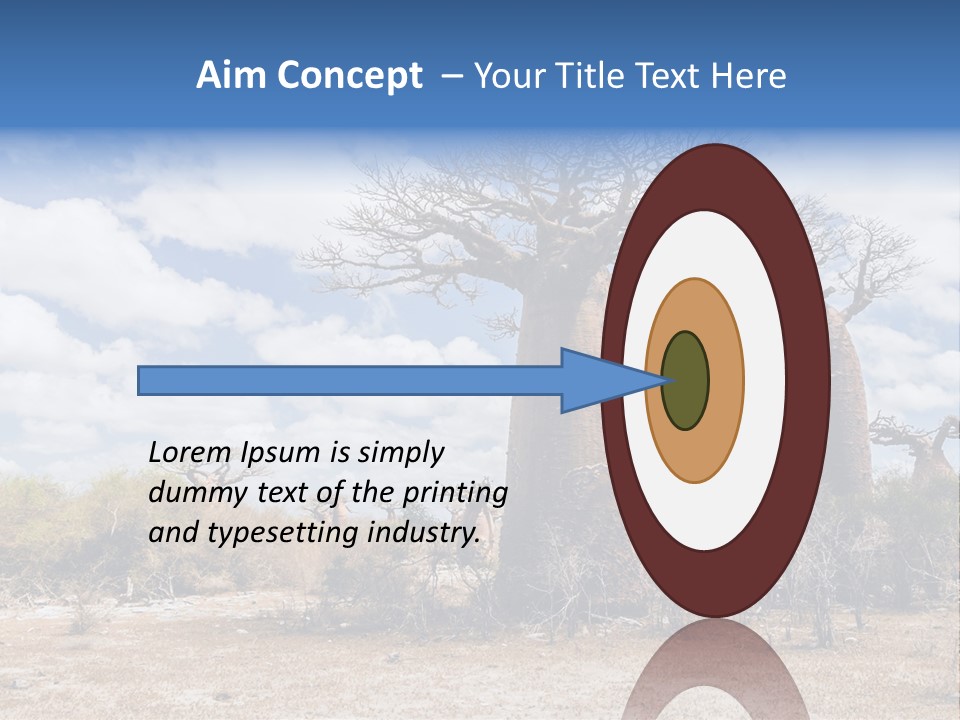 Aim Concept – Your Title Text Here

Lorem Ipsum is simply dummy text of the printing and typesetting industry.